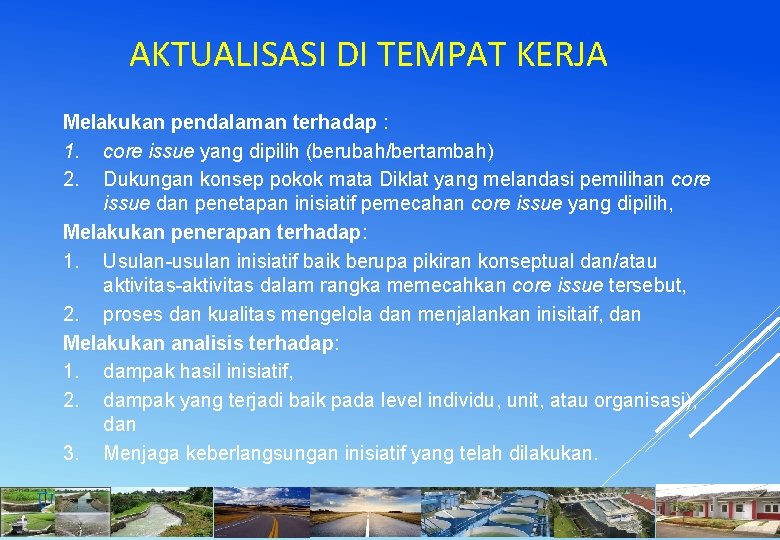 AKTUALISASI DI TEMPAT KERJA

Melakukan pendalaman terhadap :
1. core issue yang dipilih (berubah/bertambah)
2. Dukungan konsep pokok mata Diklat yang melandasi pemilihan core issue dan penetapan inisiatif pemecahan core issue yang dipilih,
Melakukan penerapan terhadap:
1. Usulan-usulan inisiatif baik berupa pikiran konseptual dan/atau aktivitas-aktivitas dalam rangka memecahkan core issue tersebut,
2. proses dan kualitas mengelola dan menjalankan inisitaif, dan
Melakukan analisis terhadap:
1. dampak hasil inisiatif,
2. dampak yang terjadi baik pada level individu, unit, atau organisasi), dan
3. Menjaga keberlangsungan inisiatif yang telah dilakukan.